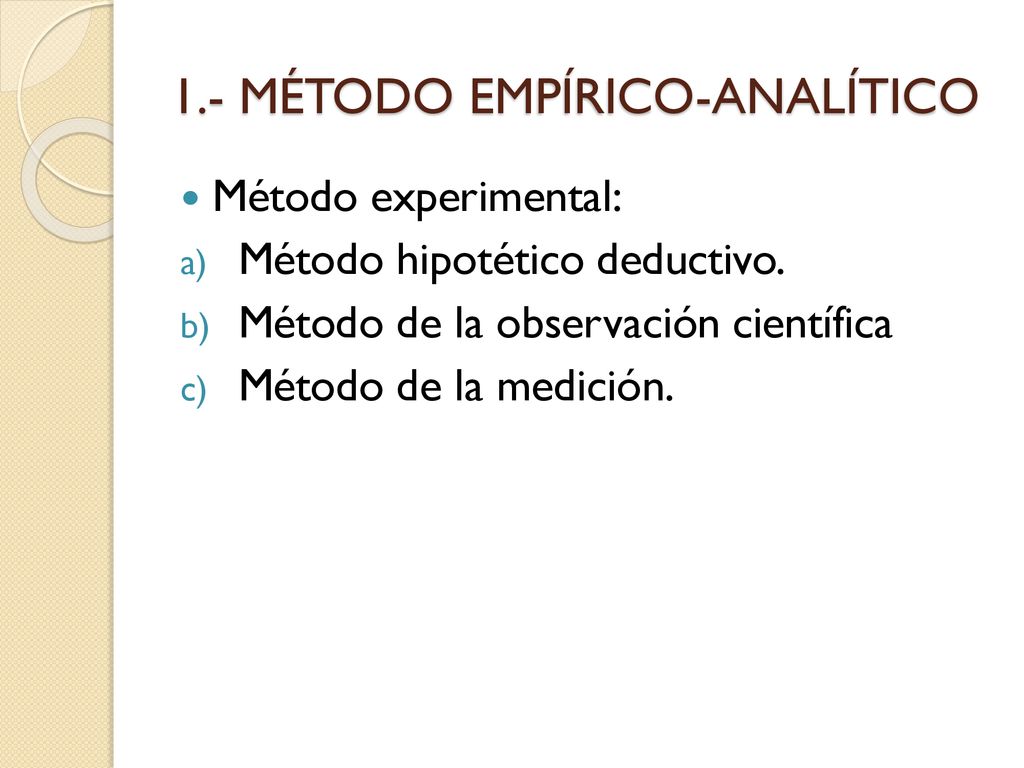 1.- MÉTODO EMPÍRICO-ANALÍTICO

Método experimental:

a) Método hipotético deductivo.
b) Método de la observación científica
c) Método de la medición.